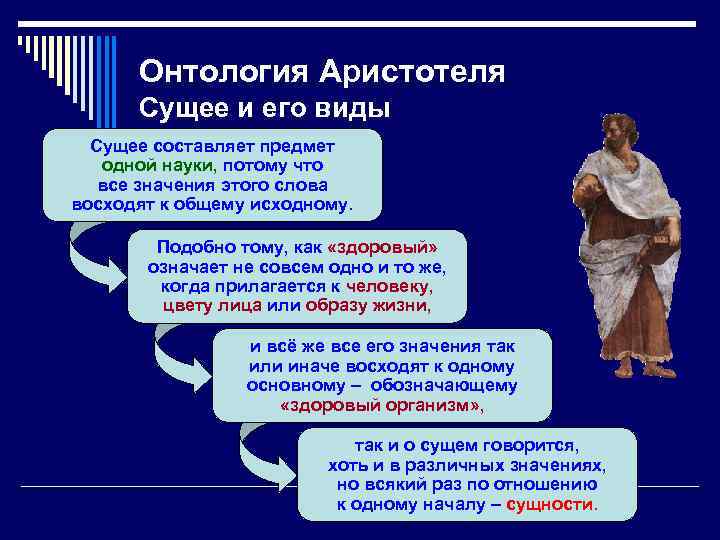 Онтология Аристотеля
Сущее и его виды

Сущее составляет предмет одной науки, потому что все значения этого слова восходят к общему исходному.

Подобно тому, как «здоровый» означает не совсем одно и то же, когда прилагается к человеку, цвету лица или образу жизни,

и всё же все его значения так или иначе восходят к одному основному – обозначающему «здоровый организм»,

так и о сущем говорится, хоть и в различных значениях, но всякий раз по отношению к одному началу – сущности.